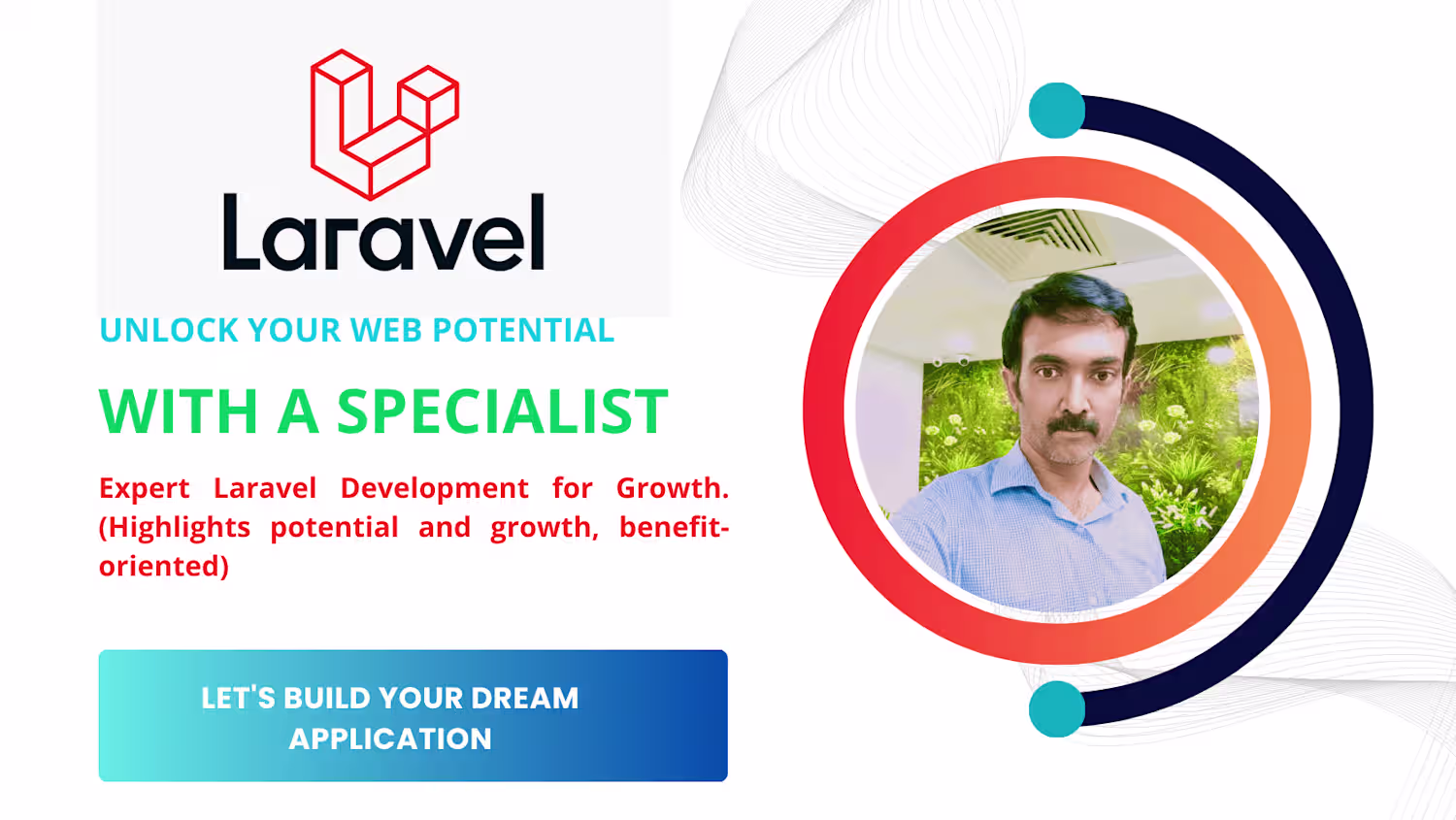 Laravel

UNLOCK YOUR WEB POTENTIAL

WITH A SPECIALIST

Expert Laravel Development for Growth. (Highlights potential and growth, benefit-oriented)

LET'S BUILD YOUR DREAM APPLICATION